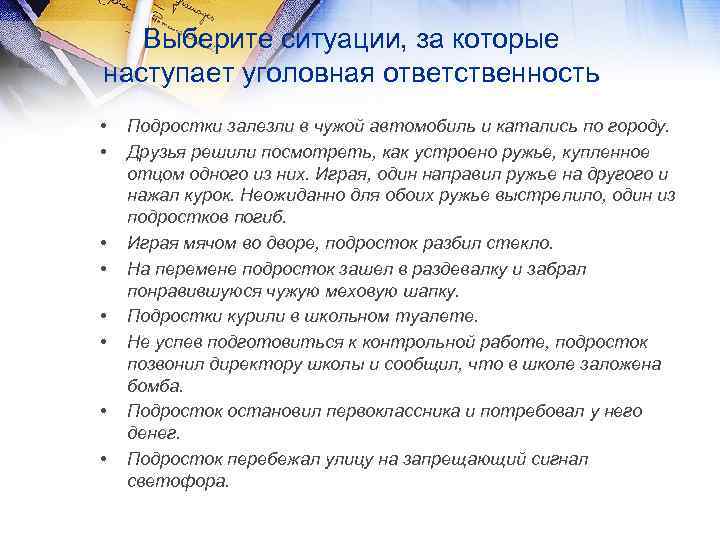 Выберите ситуации, за которые наступает уголовная ответственность

• Подростки залезли в чужой автомобиль и катались по городу.
• Друзья решили посмотреть, как устроено ружье, купленное отцом одного из них. Играя, один направил ружье на другого и нажал курок. Неожиданно для обоих ружье выстрелило, один из подростков погиб.
• Играя мячом во дворе, подросток разбил стекло.
• На перемене подросток зашел в раздевалку и забрал понравившуюся чужую меховую шапку.
• Подростки курили в школьном туалете.
• Не успев подготовиться к контрольной работе, подросток позвонил директору школы и сообщил, что в школе заложена бомба.
• Подросток остановил первоклассника и потребовал у него денег.
• Подросток перебежал улицу на запрещающий сигнал светофора.